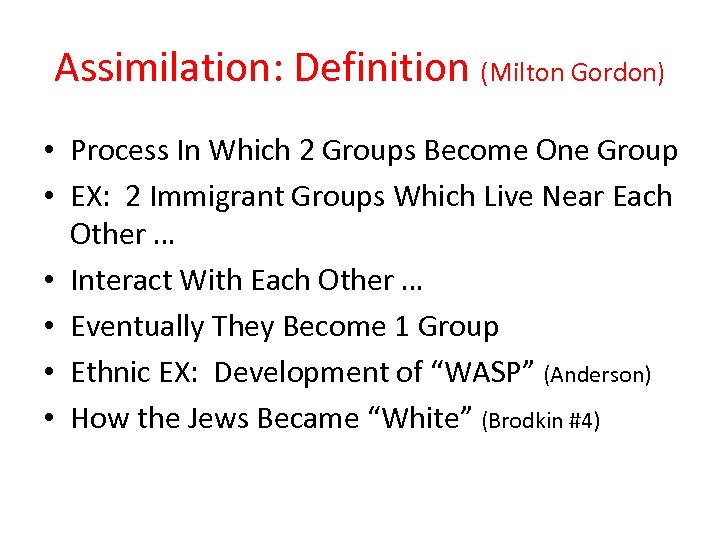 Assimilation: Definition (Milton Gordon)

• Process In Which 2 Groups Become One Group
• EX: 2 Immigrant Groups Which Live Near Each Other …
• Interact With Each Other …
• Eventually They Become 1 Group
• Ethnic EX: Development of “WASP” (Anderson)
• How the Jews Became “White” (Brodkin #4)